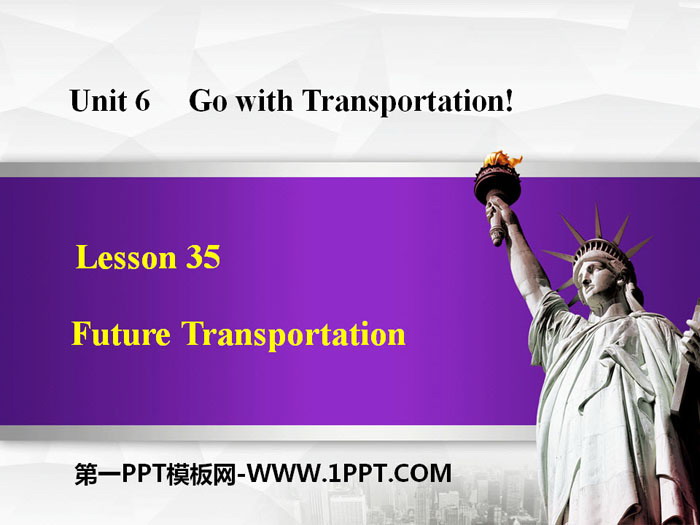 Unit 6 Go with Transportation!

Lesson 35

Future Transportation

第一PPT模板网-WWW.1PPT.COM